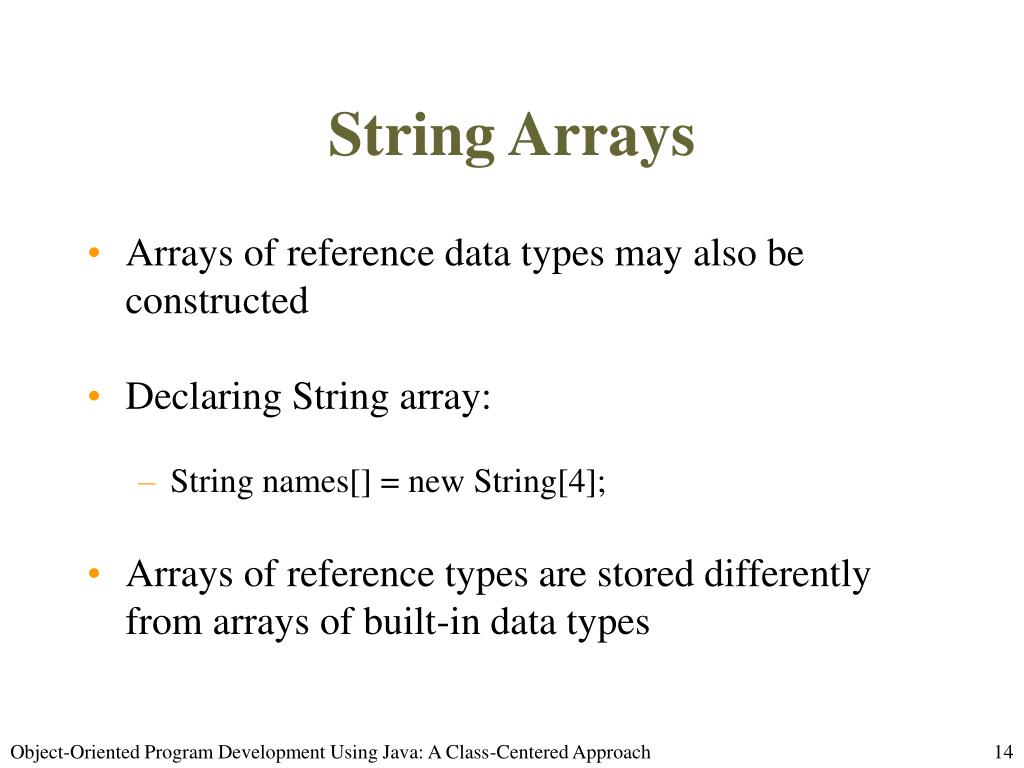 String Arrays

• Arrays of reference data types may also be constructed

• Declaring String array:

– String names[] = new String[4];

• Arrays of reference types are stored differently from arrays of built-in data types

Object-Oriented Program Development Using Java: A Class-Centered Approach

14